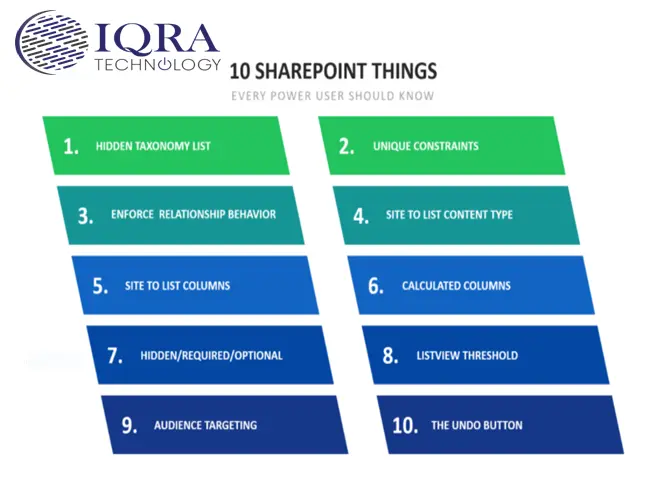 IQRA
TECHNOLOGY

10 SHAREPOINT THINGS
EVERY POWER USER SHOULD KNOW

1. HIDDEN TAXONOMY LIST

2. UNIQUE CONSTRAINTS

3. ENFORCE RELATIONSHIP BEHAVIOR

4. SITE TO LIST CONTENT TYPE

5. SITE TO LIST COLUMNS

6. CALCULATED COLUMNS

7. HIDDEN/REQUIRED/OPTIONAL

8. LISTVIEW THRESHOLD

9. AUDIENCE TARGETING

10. THE UNDO BUTTON